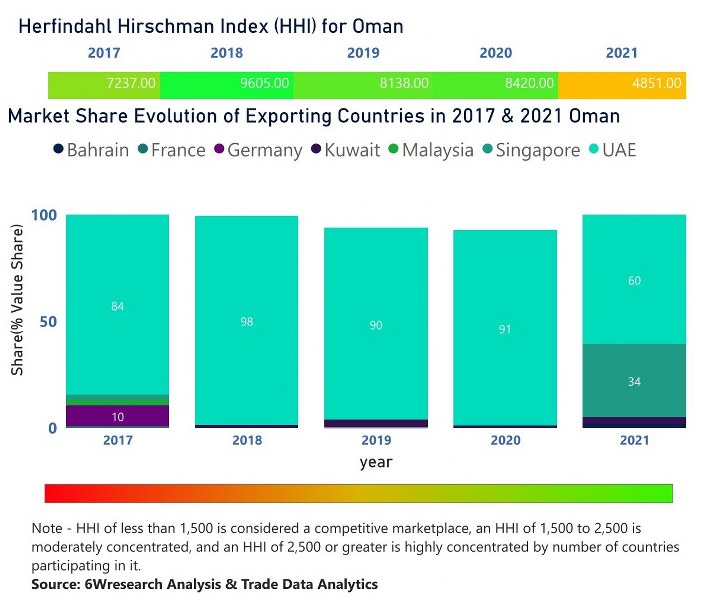 Herfindahl Hirschman Index (HHI) for Oman

| 2017 | 2018 | 2019 | 2020 | 2021 |
|---|---|---|---|---|
| 7237.00 | 9605.00 | 8138.00 | 8420.00 | 4851.00 |

Market Share Evolution of Exporting Countries in 2017 & 2021 Oman

Bahrain France Germany Kuwait Malaysia Singapore UAE

Share(% Value Share)

100
50
0

84
10
98
90
91
60
34

2017 2018 2019 2020 2021

year

Note - HHI of less than 1,500 is considered a competitive marketplace, an HHI of 1,500 to 2,500 is moderately concentrated, and an HHI of 2,500 or greater is highly concentrated by number of countries participating in it.
Source: 6Wresearch Analysis & Trade Data Analytics